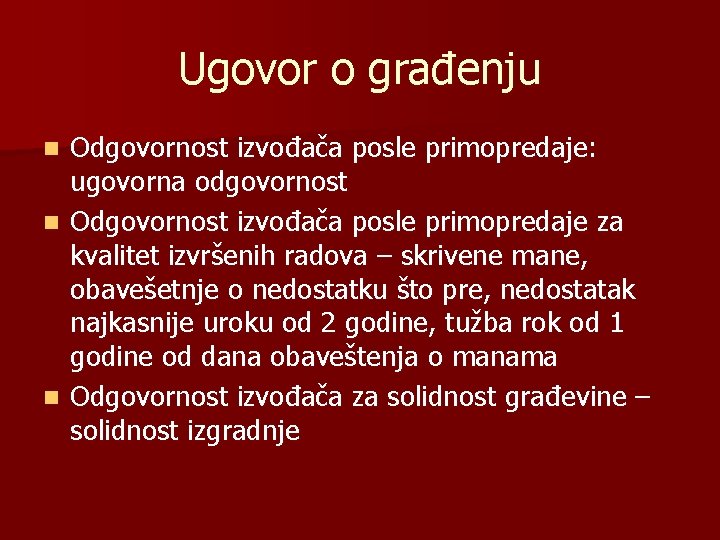 Ugovor o građenju

- Odgovornost izvođača posle primopredaje: ugovorna odgovornost
- Odgovornost izvođača posle primopredaje za kvalitet izvršenih radova – skrivene mane, obavešetnje o nedostatku što pre, nedostatak najkasnije uroku od 2 godine, tužba rok od 1 godine od dana obaveštenja o manama
- Odgovornost izvođača za solidnost građevine – solidnost izgradnje